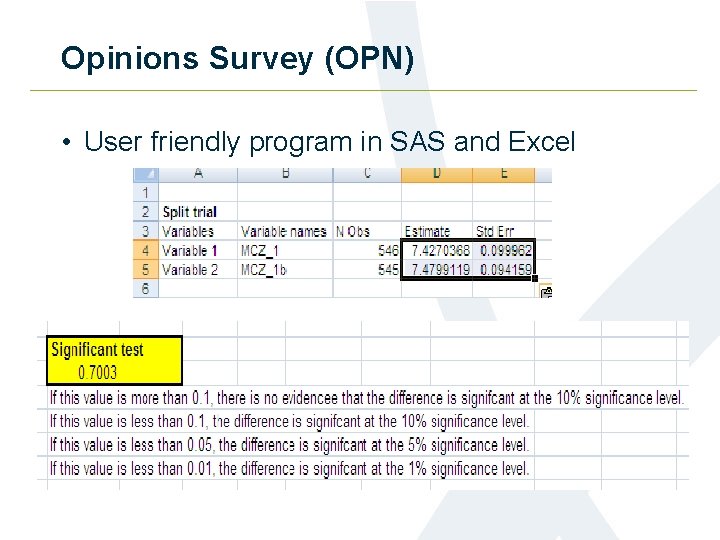 Opinions Survey (OPN)

• User friendly program in SAS and Excel

|   | A | B | C | D | E |
|---|---|---|---|---|---|
| 1 | | | | | |
| 2 | Split trial | | | | |
| 3 | Variables | Variable names | N Obs | Estimate | Std Err |
| 4 | Variable 1 | MCZ_1 | 546 | 7.4270368 | 0.099962 |
| 5 | Variable 2 | MCZ_1b | 545 | 7.4799119 | 0.094159 |
| 6 | | | | | |

Significant test
0.7003

If this value is more than 0.1, there is no evidencee that the difference is signifcant at the 10% significance level.

If this value is less than 0.1, the difference is signifcant at the 10% significance level.

If this value is less than 0.05, the difference is signifcant at the 5% significance level.

If this value is less than 0.01, the difference is signifcant at the 1% significance level.